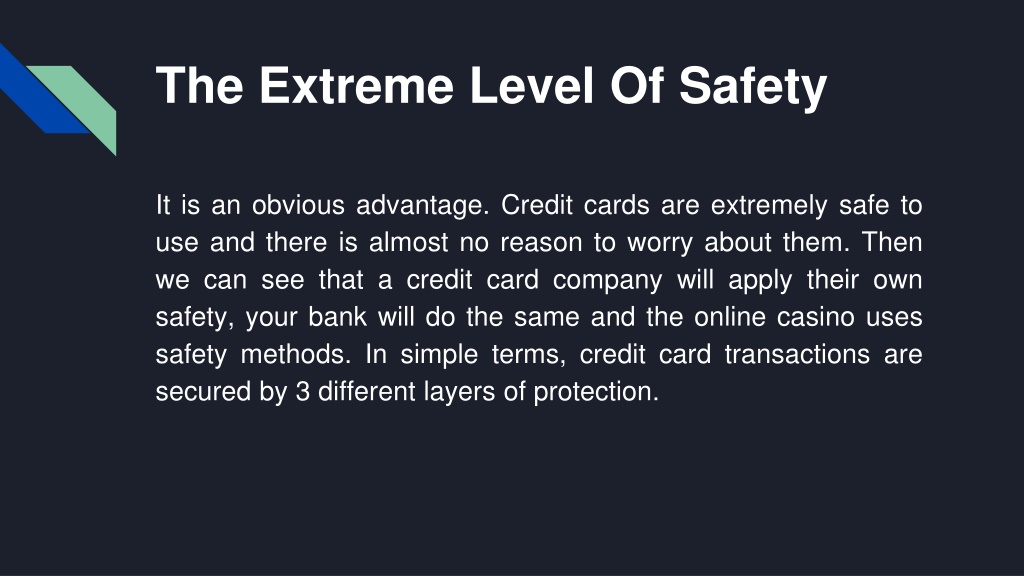 The Extreme Level Of Safety

It is an obvious advantage. Credit cards are extremely safe to use and there is almost no reason to worry about them. Then we can see that a credit card company will apply their own safety, your bank will do the same and the online casino uses safety methods. In simple terms, credit card transactions are secured by 3 different layers of protection.